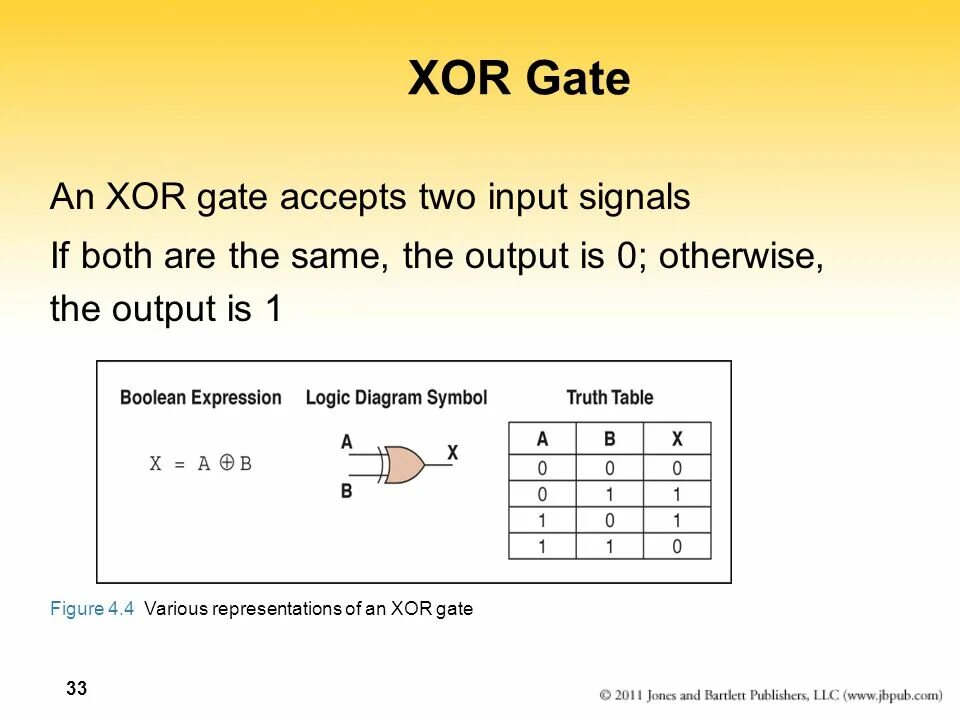 XOR Gate

An XOR gate accepts two input signals

If both are the same, the output is 0; otherwise, the output is 1

Boolean Expression

$X = A \oplus B$

Logic Diagram Symbol

A

B

X

Truth Table

| A | B | X |
|---|---|---|
| 0 | 0 | 0 |
| 0 | 1 | 1 |
| 1 | 0 | 1 |
| 1 | 1 | 0 |

Figure 4.4 Various representations of an XOR gate

33

© 2011 Jones and Bartlett Publishers, LLC (www.jbpub.com)